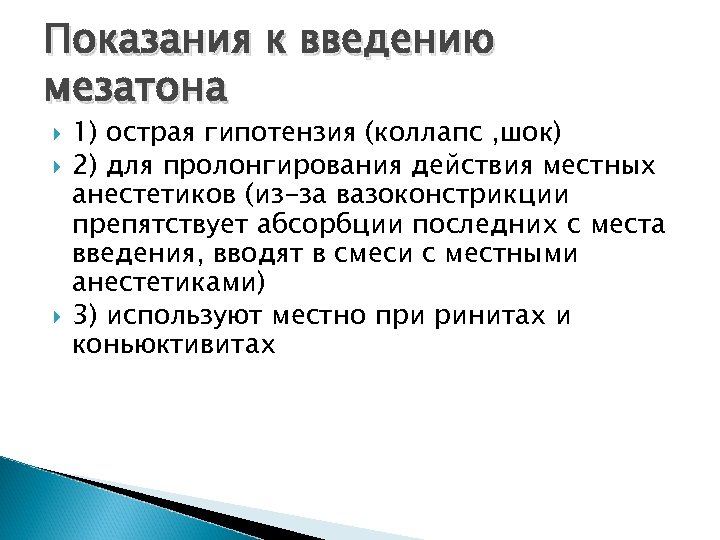 Показания к введению мезатона

1) острая гипотензия (коллапс ,шок)

2) для пролонгирования действия местных анестетиков (из-за вазоконстрикции препятствует абсорбции последних с места введения, вводят в смеси с местными анестетиками)

3) используют местно при ринитах и коньюктивитах